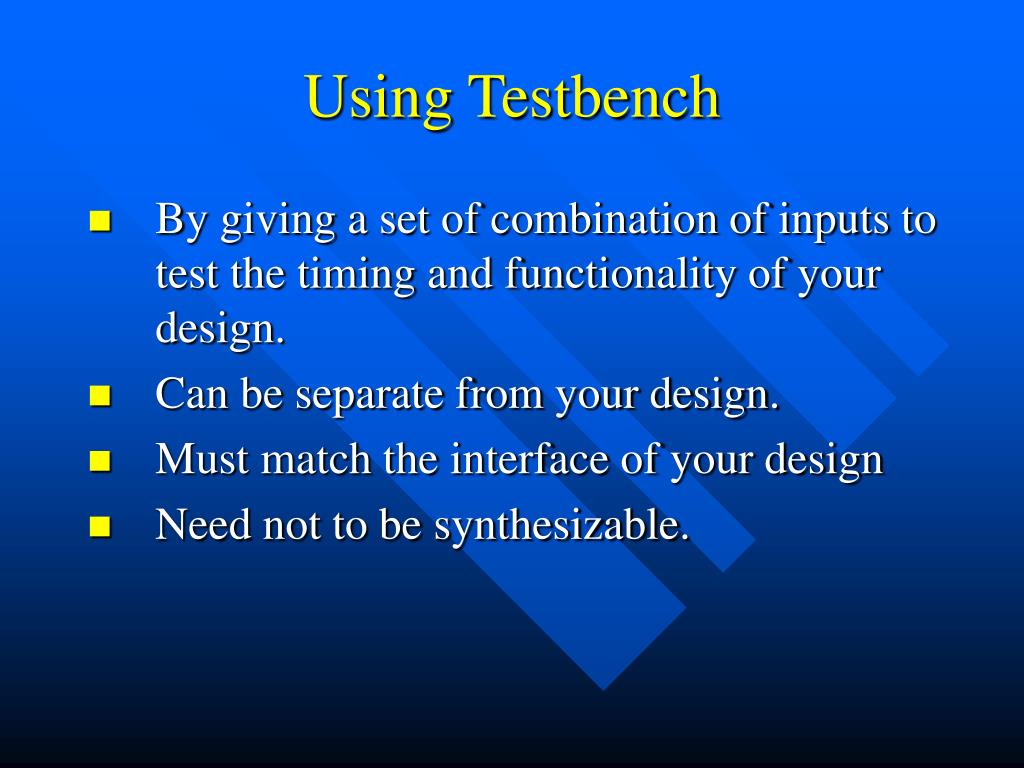 Using Testbench

- By giving a set of combination of inputs to test the timing and functionality of your design.
- Can be separate from your design.
- Must match the interface of your design
- Need not to be synthesizable.